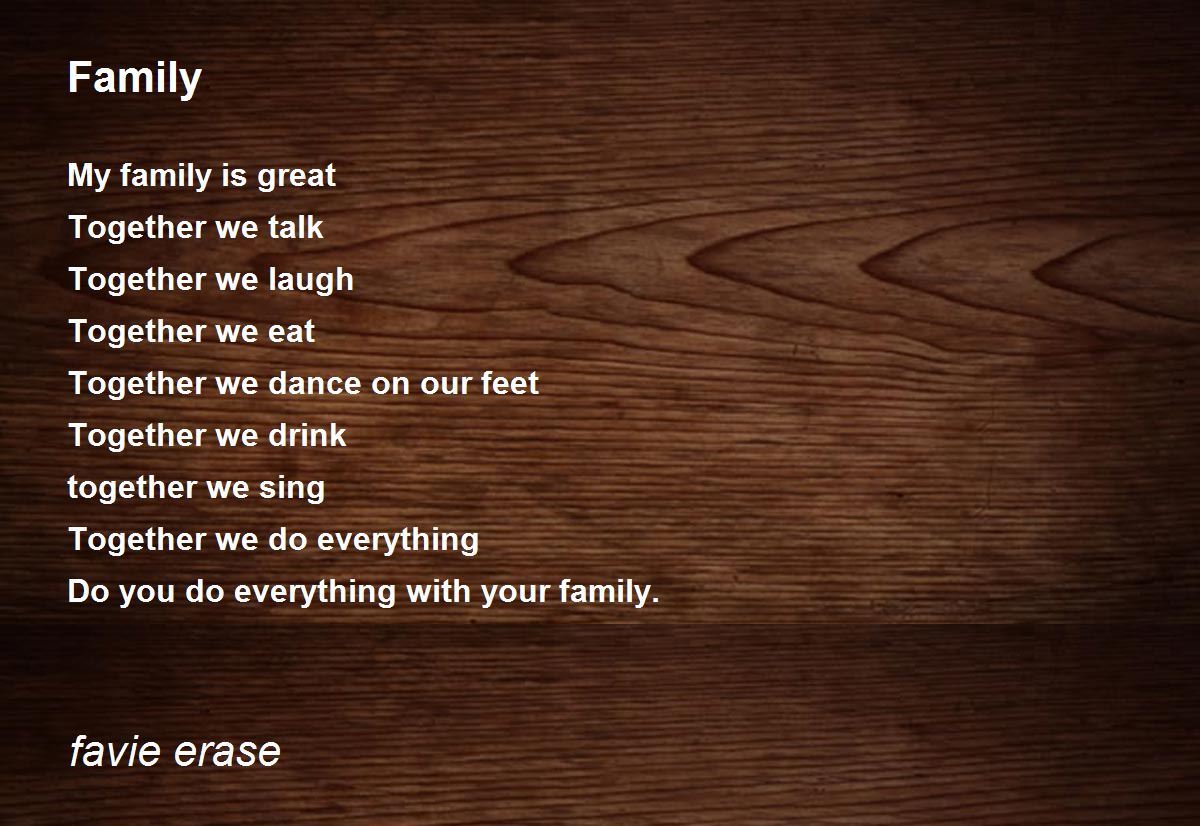 Family

My family is great
Together we talk
Together we laugh
Together we eat
Together we dance on our feet
Together we drink
together we sing
Together we do everything
Do you do everything with your family.

favie erase